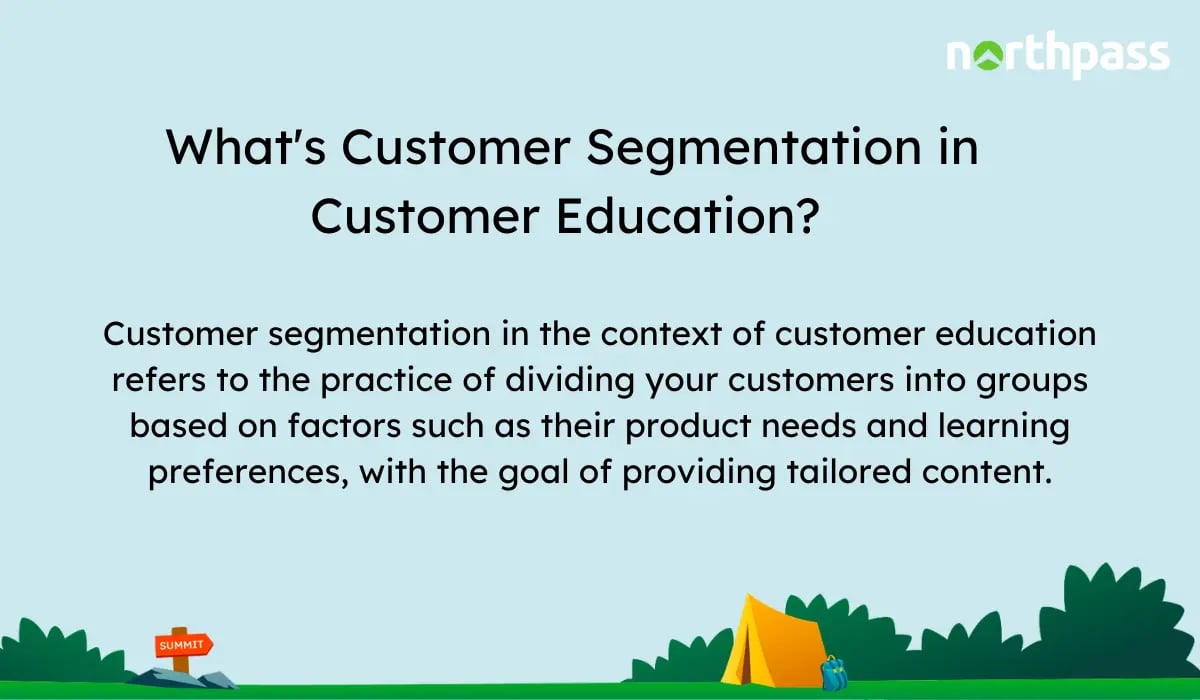 northpass

What's Customer Segmentation in Customer Education?

Customer segmentation in the context of customer education refers to the practice of dividing your customers into groups based on factors such as their product needs and learning preferences, with the goal of providing tailored content.

SUMMIT